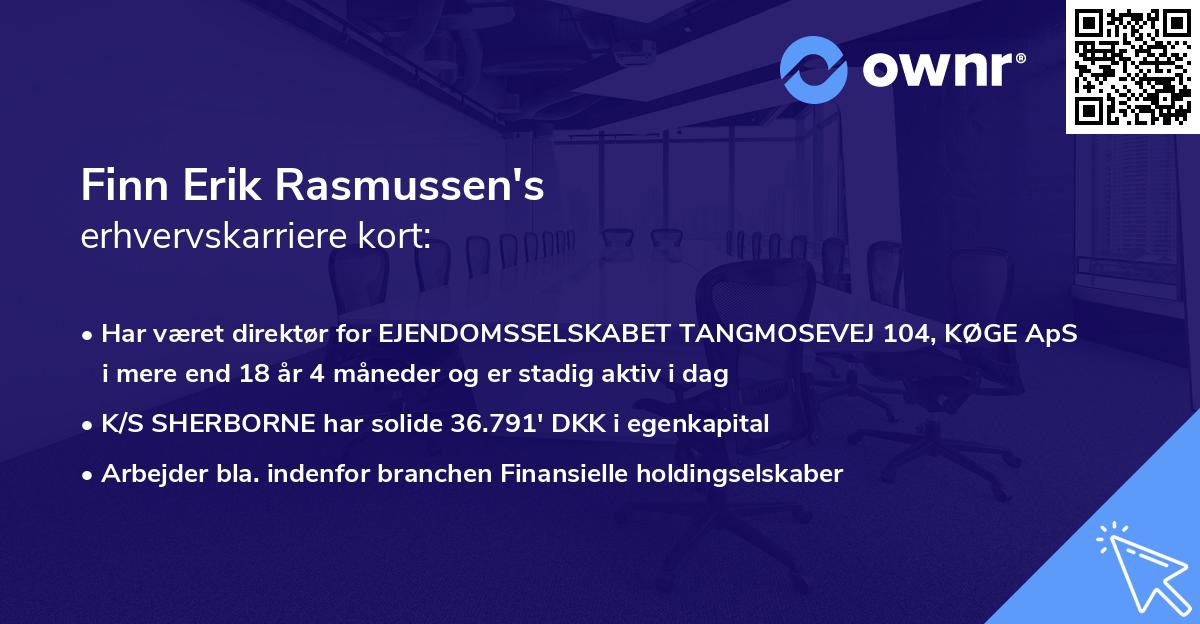 ownr®

Finn Erik Rasmussen's
erhvervskarriere kort:

• Har været direktør for EJENDOMSSELSKABET TANGMOSEVEJ 104, KØGE ApS i mere end 18 år 4 måneder og er stadig aktiv i dag

• K/S SHERBORNE har solide 36.791' DKK i egenkapital

• Arbejder bla. indenfor branchen Finansielle holdingselskaber